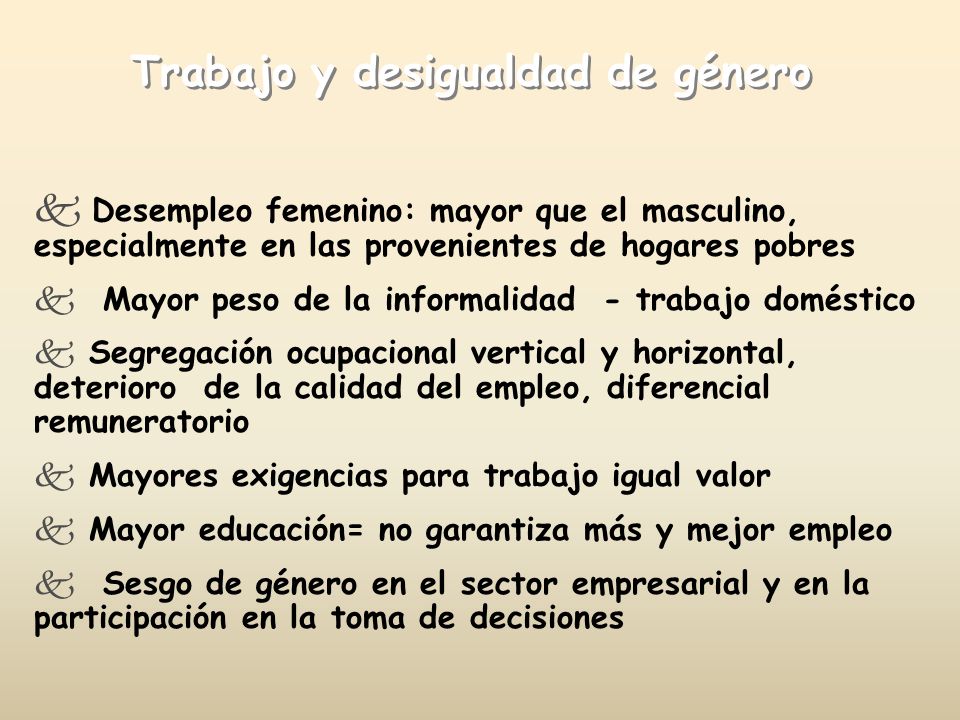 Trabajo y desigualdad de género

Desempleo femenino: mayor que el masculino, especialmente en las provenientes de hogares pobres

Mayor peso de la informalidad - trabajo doméstico

Segregación ocupacional vertical y horizontal, deterioro de la calidad del empleo, diferencial remuneratorio

Mayores exigencias para trabajo igual valor

Mayor educación= no garantiza más y mejor empleo

Sesgo de género en el sector empresarial y en la participación en la toma de decisiones